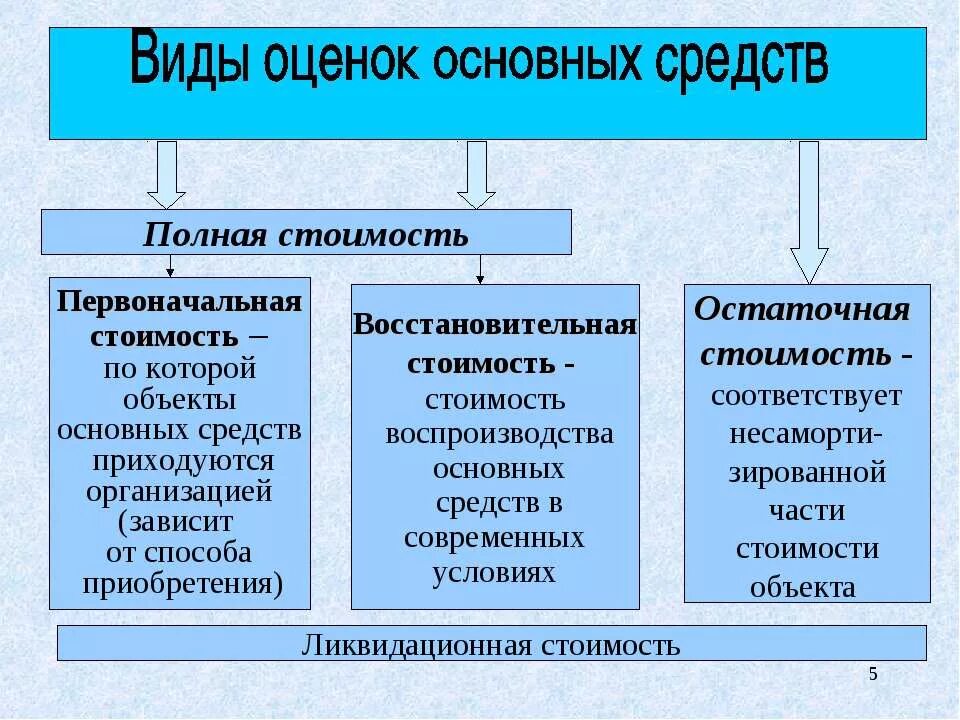 Виды оценок основных средств

Полная стоимость

Первоначальная стоимость – по которой объекты основных средств приходуются организацией (зависит от способа приобретения)

Восстановительная стоимость - стоимость воспроизводства основных средств в современных условиях

Остаточная стоимость - соответствует несамортизированной части стоимости объекта

Ликвидационная стоимость

5